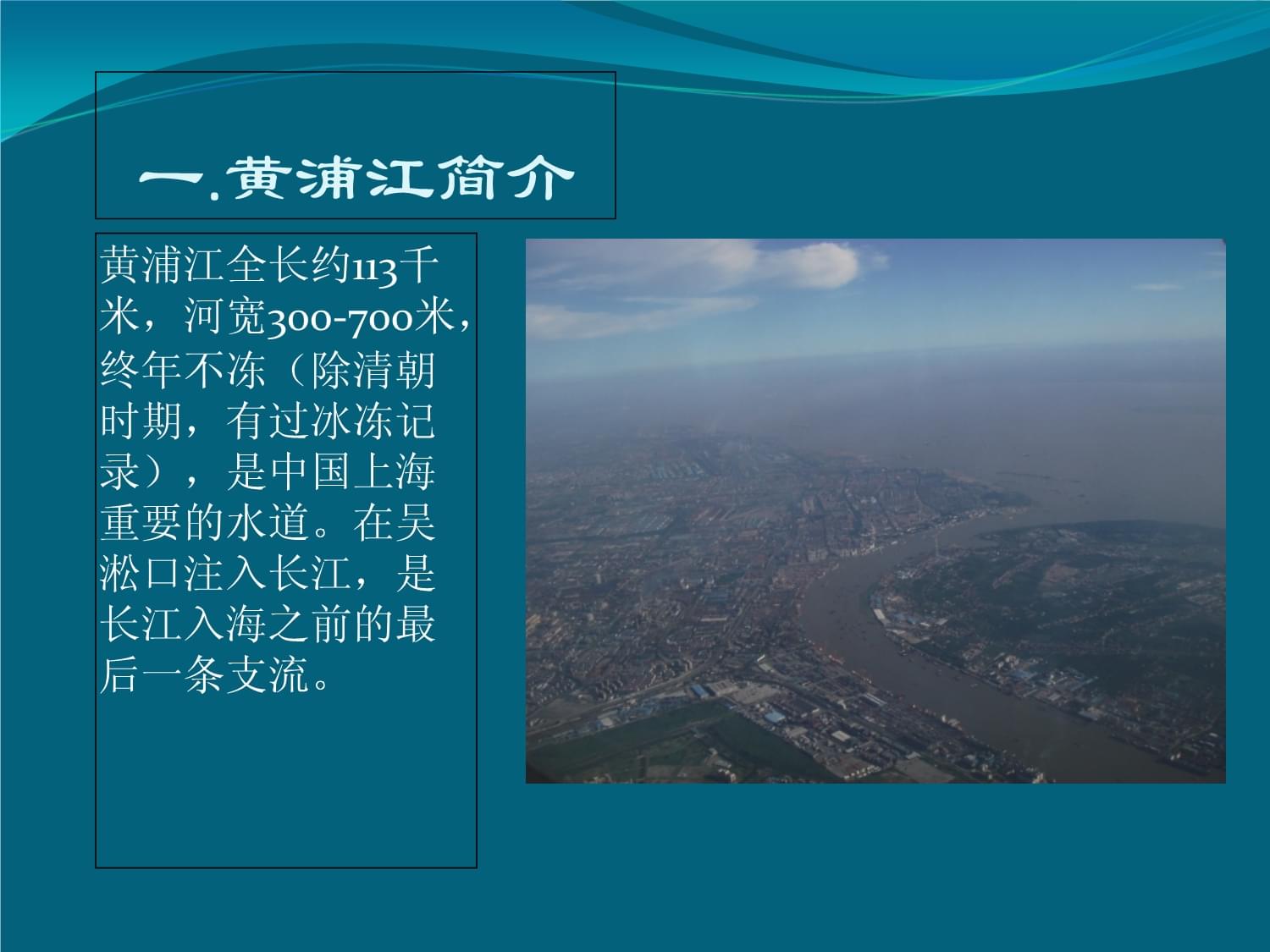 一.黄浦江简介

黄浦江全长约113千米，河宽300-700米，终年不冻（除清朝时期，有过冰冻记录），是中国上海重要的水道。在吴淞口注入长江，是长江入海之前的最后一条支流。